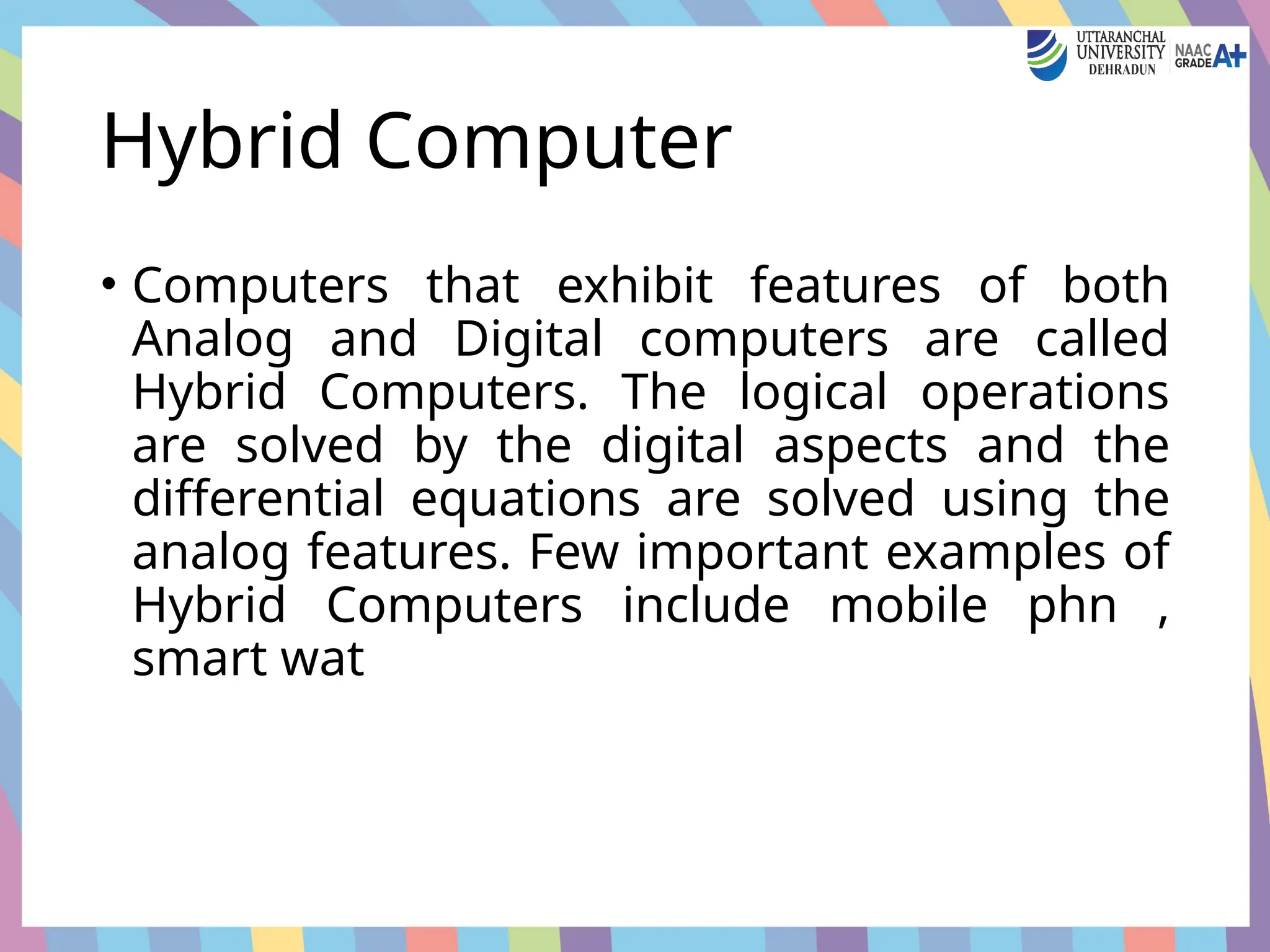 UTTARANCHAL UNIVERSITY DEHRADUN NAAC GRADE A+

Hybrid Computer

• Computers that exhibit features of both Analog and Digital computers are called Hybrid Computers. The logical operations are solved by the digital aspects and the differential equations are solved using the analog features. Few important examples of Hybrid Computers include mobile phn , smart wat